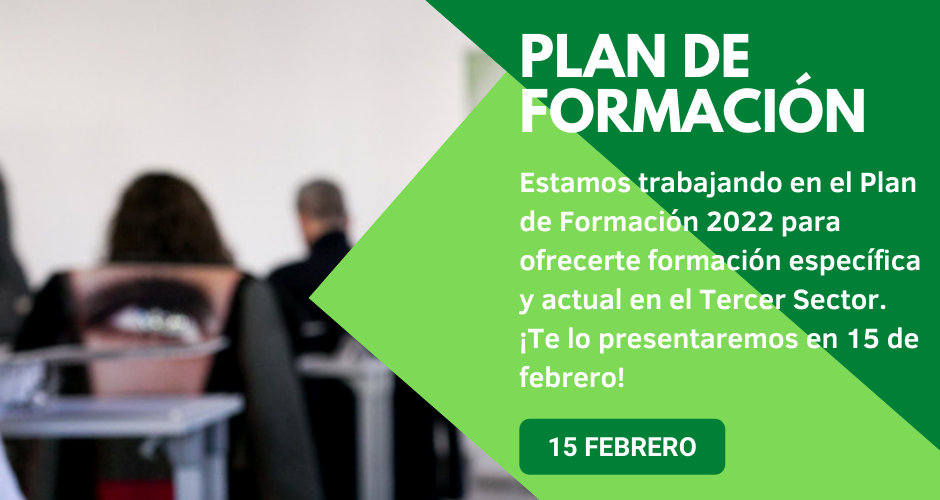 PLAN DE FORMACIÓN

Estamos trabajando en el Plan de Formación 2022 para ofrecerte formación específica y actual en el Tercer Sector. ¡Te lo presentaremos en 15 de febrero!

15 FEBRERO